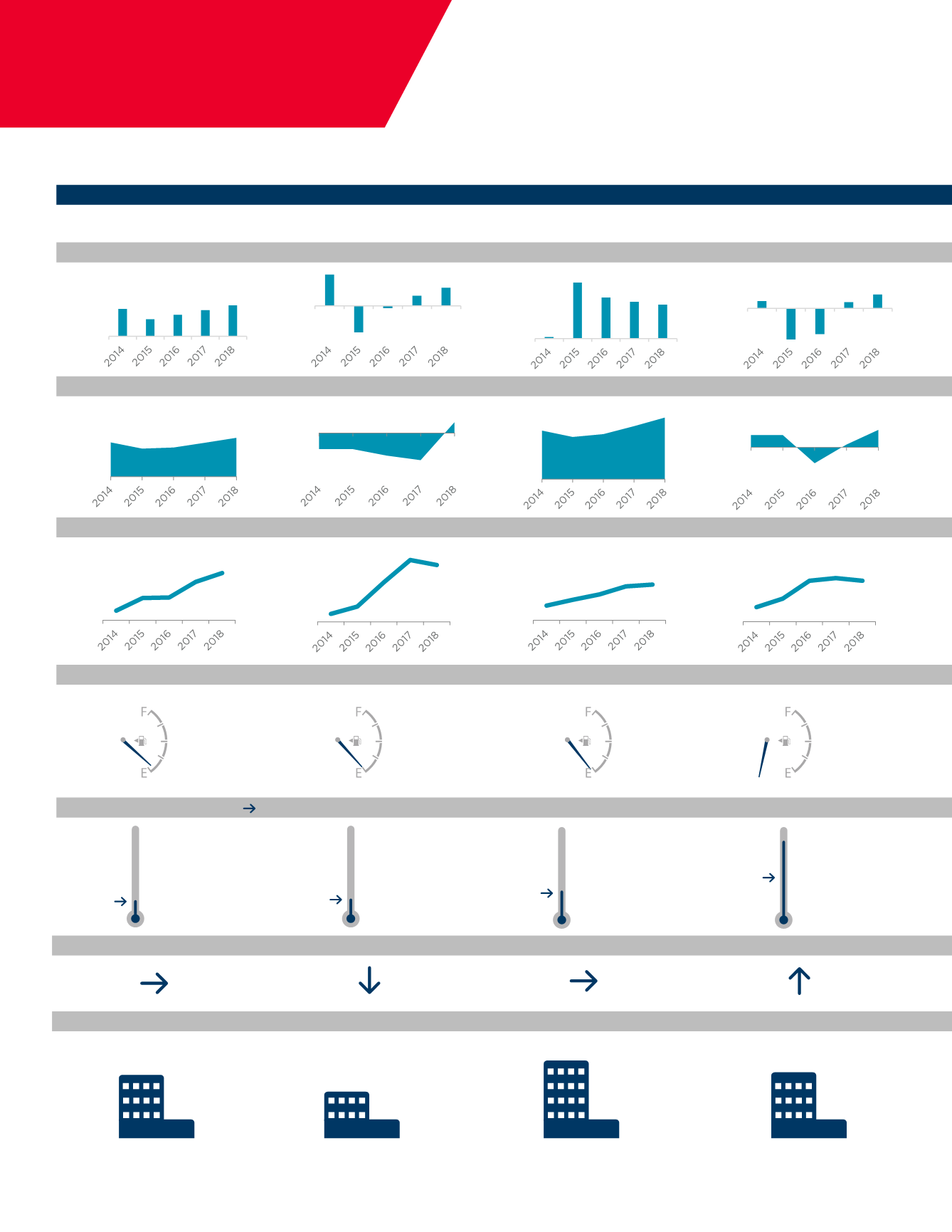 2014 2015 2016 2017 2018

2014 2015 2016 2017 2018

2014 2015 2016 2017 2018

2014 2015 2016 2017 2018

2014 2015 2016 2017 2018

2014 2015 2016 2017 2018

2014 2015 2016 2017 2018

2014 2015 2016 2017 2018

2014 2015 2016 2017 2018

2014 2015 2016 2017 2018

2014 2015 2016 2017 2018

2014 2015 2016 2017 2018

F E

F E

F E

F E